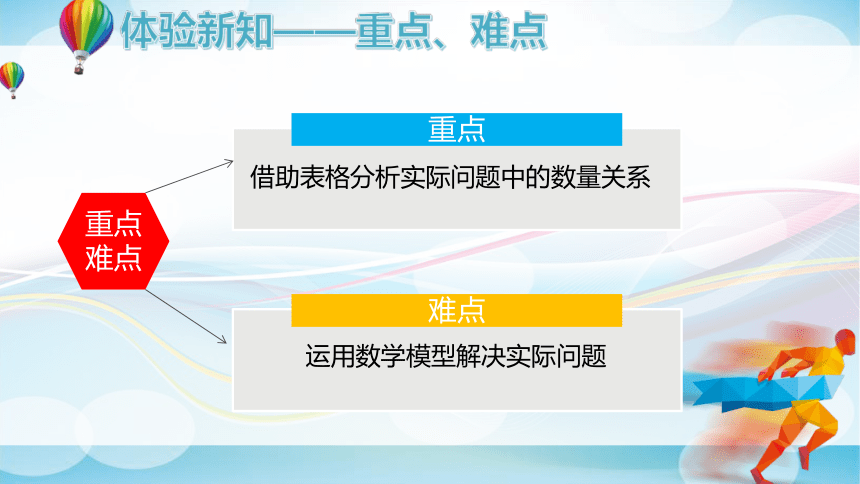 体验新知——重点、难点

重点
难点

重点
借助表格分析实际问题中的数量关系

难点
运用数学模型解决实际问题